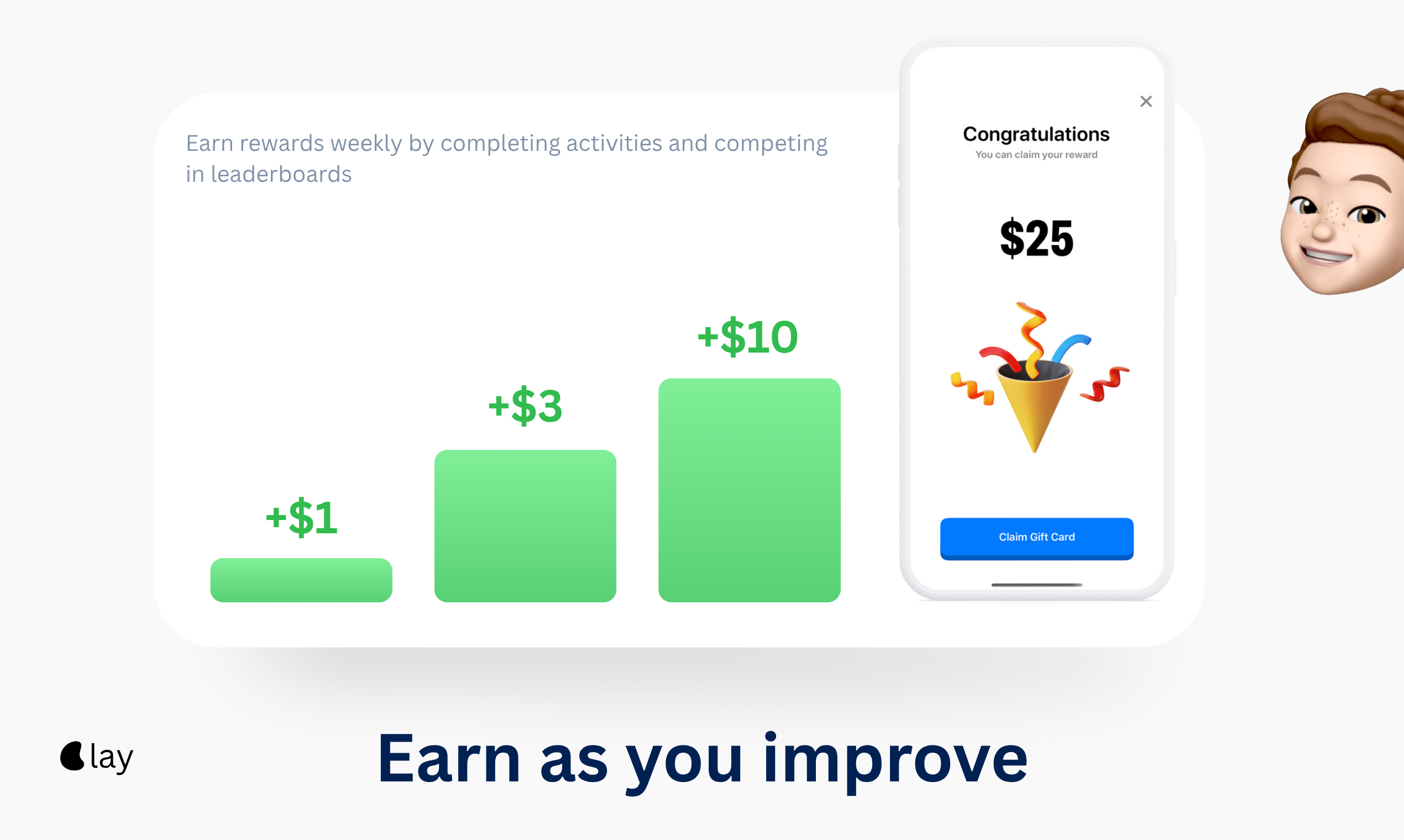 Earn rewards weekly by completing activities and competing in leaderboards

+$1

+$3

+$10

×

Congratulations

You can claim your reward

$25

Claim Gift Card

lay

Earn as you improve